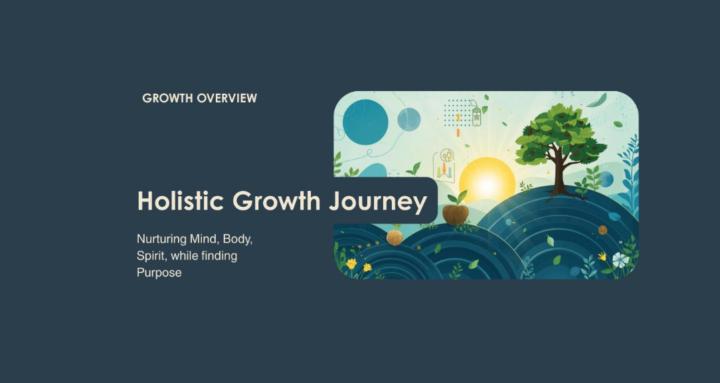 GROWTH OVERVIEW

Holistic Growth Journey

Nurturing Mind, Body, Spirit, while finding Purpose